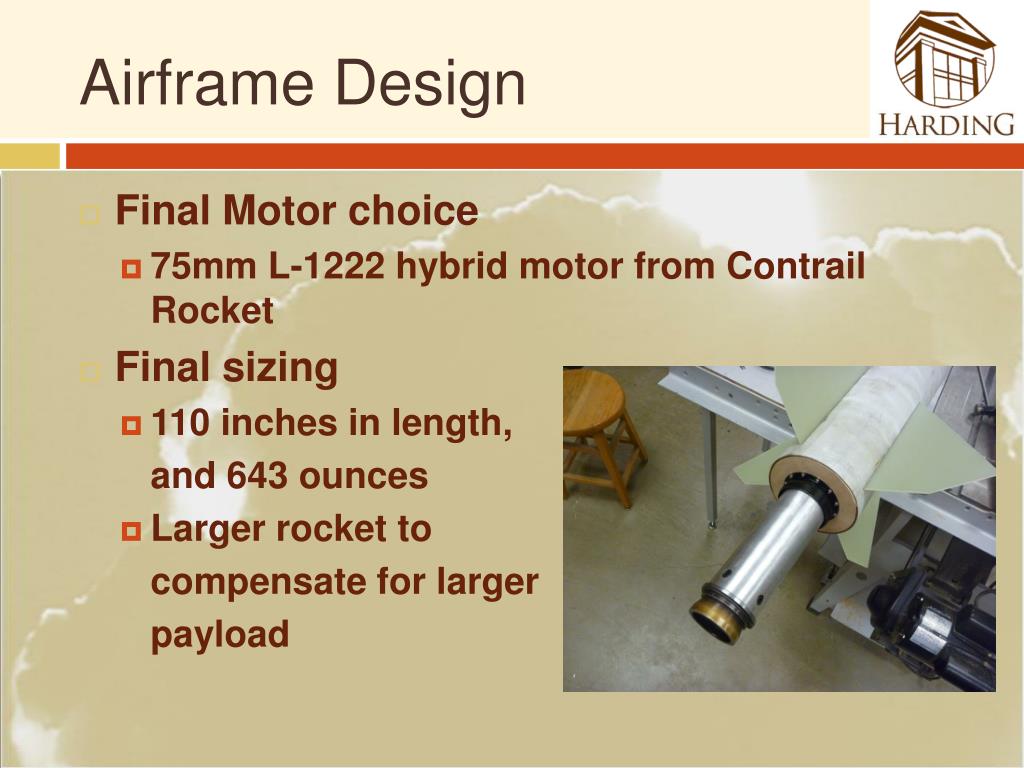 Airframe Design

HARDING

Final Motor choice
75mm L-1222 hybrid motor from Contrail Rocket

Final sizing
110 inches in length, and 643 ounces
Larger rocket to compensate for larger payload